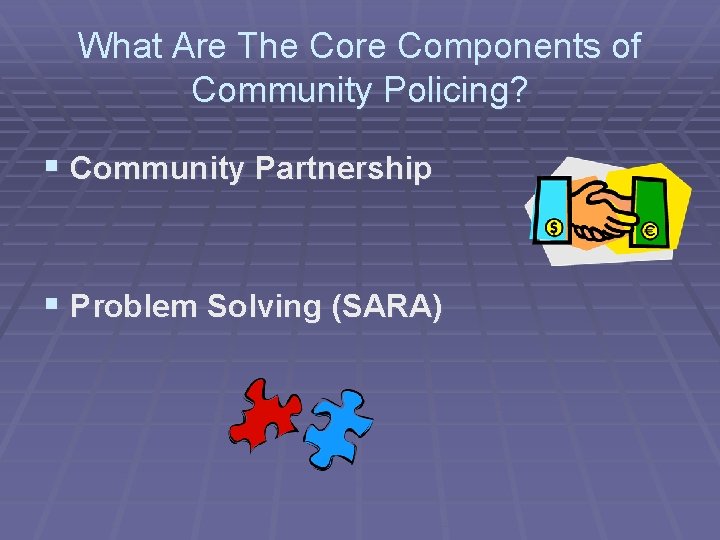 What Are The Core Components of Community Policing?

▪ Community Partnership

$

€

▪ Problem Solving (SARA)